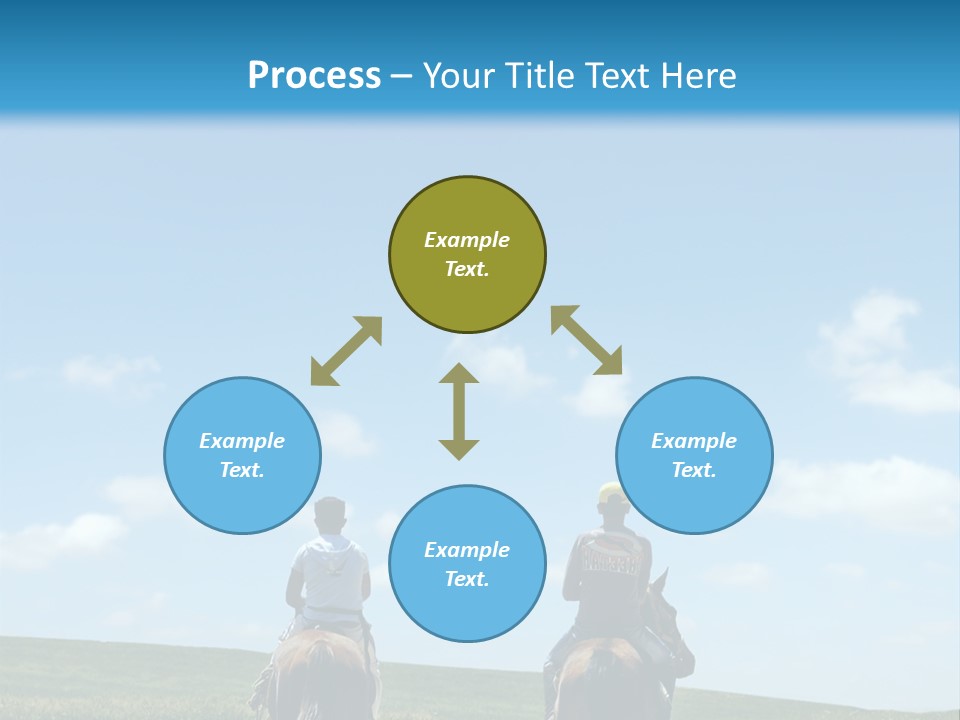 Process – Your Title Text Here

Example Text.

Example Text.

Example Text.

Example Text.